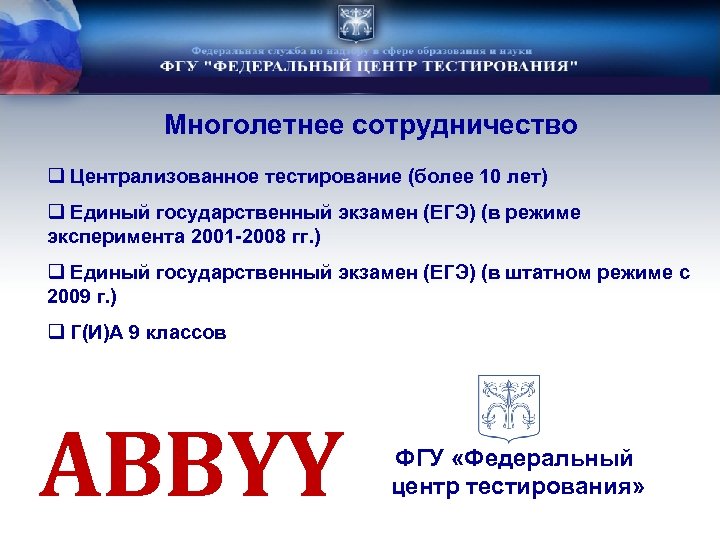 Федеральная служба по надзору в сфере образования и науки
ФГУ "ФЕДЕРАЛЬНЫЙ ЦЕНТР ТЕСТИРОВАНИЯ"

Многолетнее сотрудничество

❑ Централизованное тестирование (более 10 лет)

❑ Единый государственный экзамен (ЕГЭ) (в режиме эксперимента 2001-2008 гг.)

❑ Единый государственный экзамен (ЕГЭ) (в штатном режиме с 2009 г.)

❑ Г(И)А 9 классов

ABBYY

ФГУ «Федеральный центр тестирования»